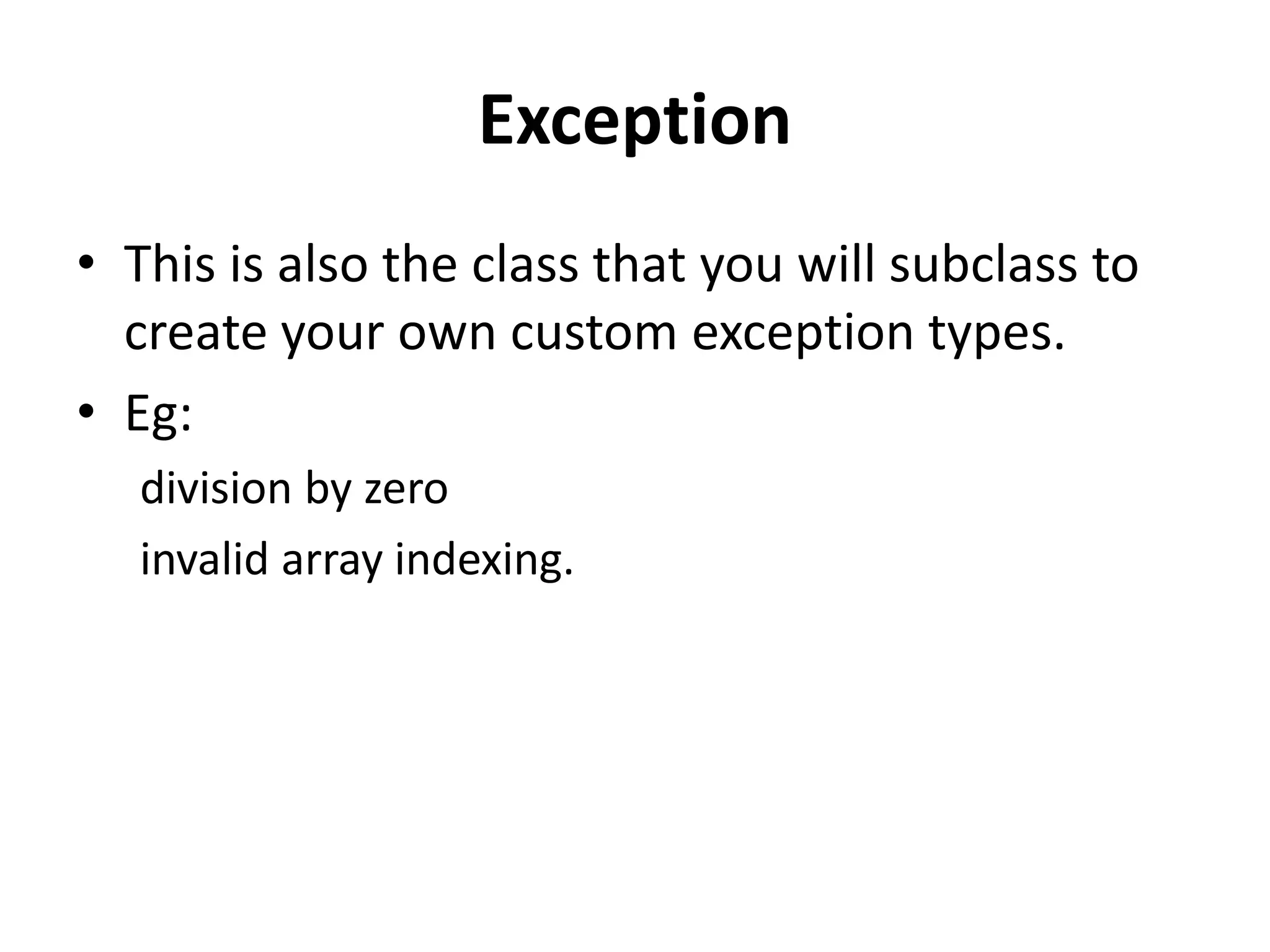 Exception

• This is also the class that you will subclass to create your own custom exception types.

• Eg:

division by zero

invalid array indexing.